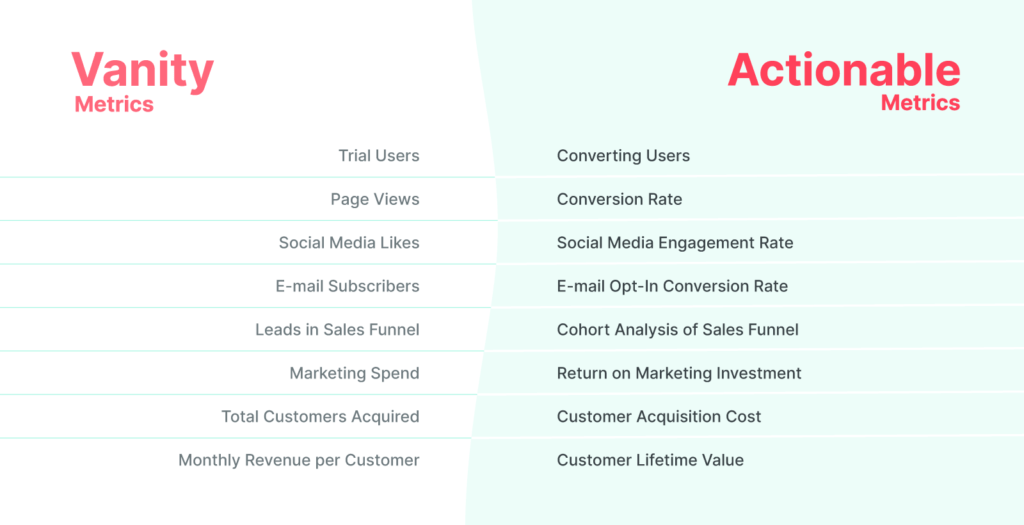 | Vanity Metrics | Actionable Metrics |
|---|---|
| Trial Users | Converting Users |
| Page Views | Conversion Rate |
| Social Media Likes | Social Media Engagement Rate |
| E-mail Subscribers | E-mail Opt-In Conversion Rate |
| Leads in Sales Funnel | Cohort Analysis of Sales Funnel |
| Marketing Spend | Return on Marketing Investment |
| Total Customers Acquired | Customer Acquisition Cost |
| Monthly Revenue per Customer | Customer Lifetime Value |